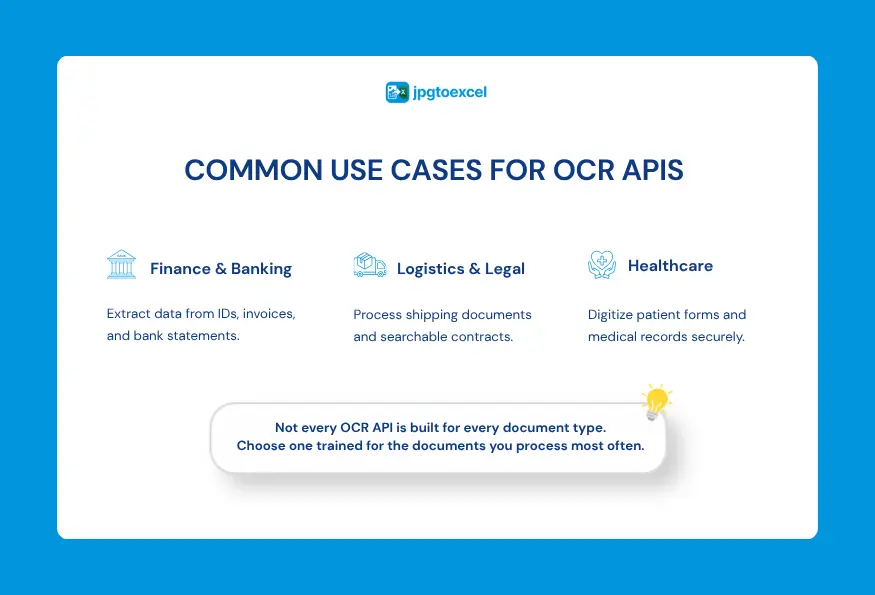 jpgtoexcel

COMMON USE CASES FOR OCR APIS

Finance & Banking

Extract data from IDs, invoices, and bank statements.

Logistics & Legal

Process shipping documents and searchable contracts.

Healthcare

Digitize patient forms and medical records securely.

Not every OCR API is built for every document type. Choose one trained for the documents you process most often.